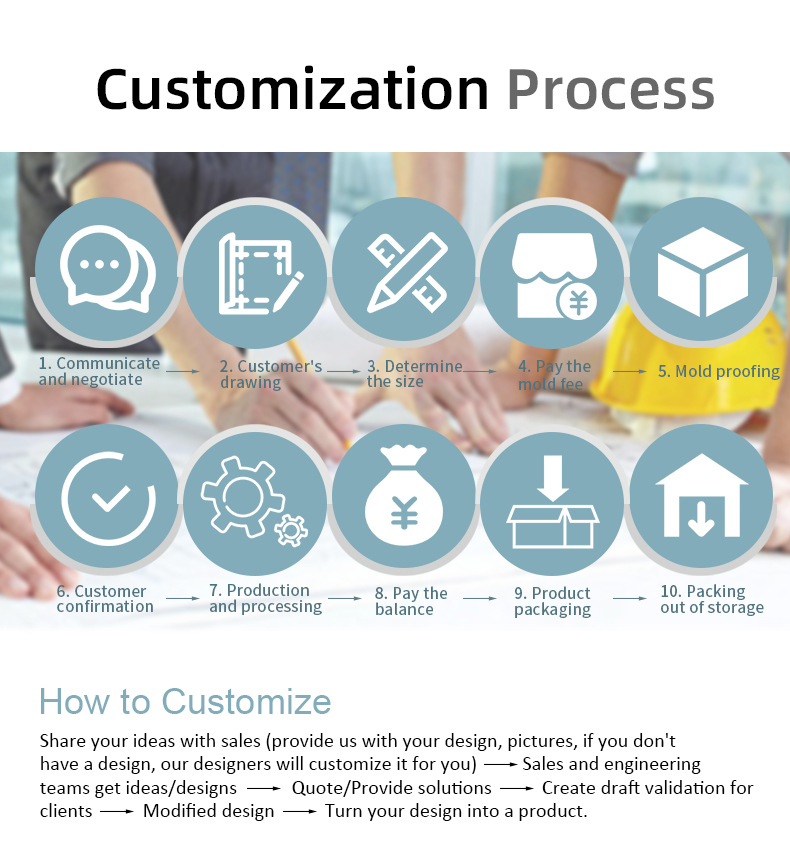 Customization Process

1. Communicate and negotiate → 2. Customer's drawing → 3. Determine the size → 4. Pay the mold fee → 5. Mold proofing

6. Customer confirmation → 7. Production and processing → 8. Pay the balance → 9. Product packaging → 10. Packing out of storage

How to Customize

Share your ideas with sales (provide us with your design, pictures, if you don't have a design, our designers will customize it for you) → Sales and engineering teams get ideas/designs → Quote/Provide solutions → Create draft validation for clients → Modified design → Turn your design into a product.